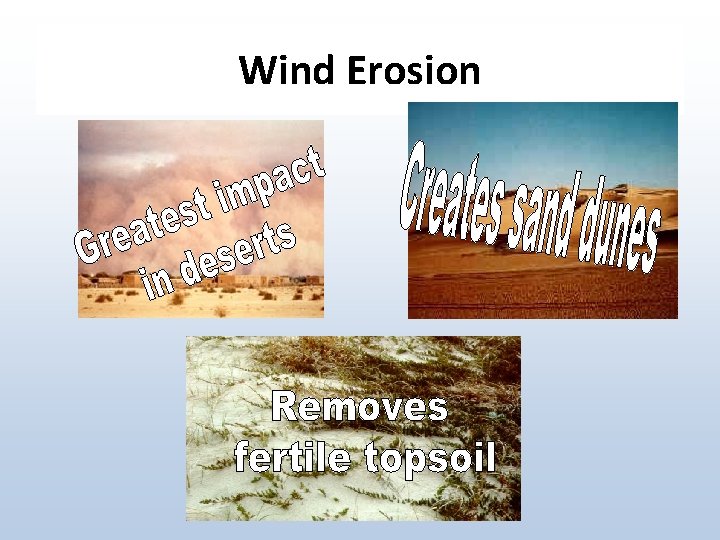 Wind Erosion

Greatest impact in deserts

Creates sand dunes

Removes fertile topsoil